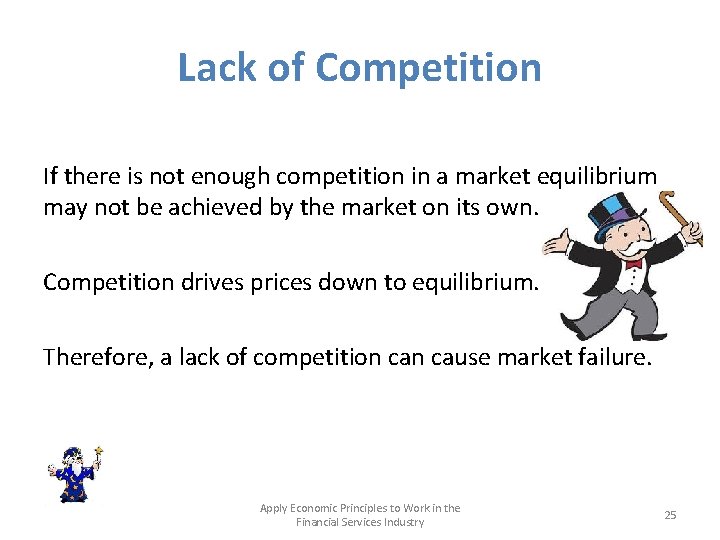 Lack of Competition

If there is not enough competition in a market equilibrium may not be achieved by the market on its own.

Competition drives prices down to equilibrium.

Therefore, a lack of competition can cause market failure.

Apply Economic Principles to Work in the Financial Services Industry

25